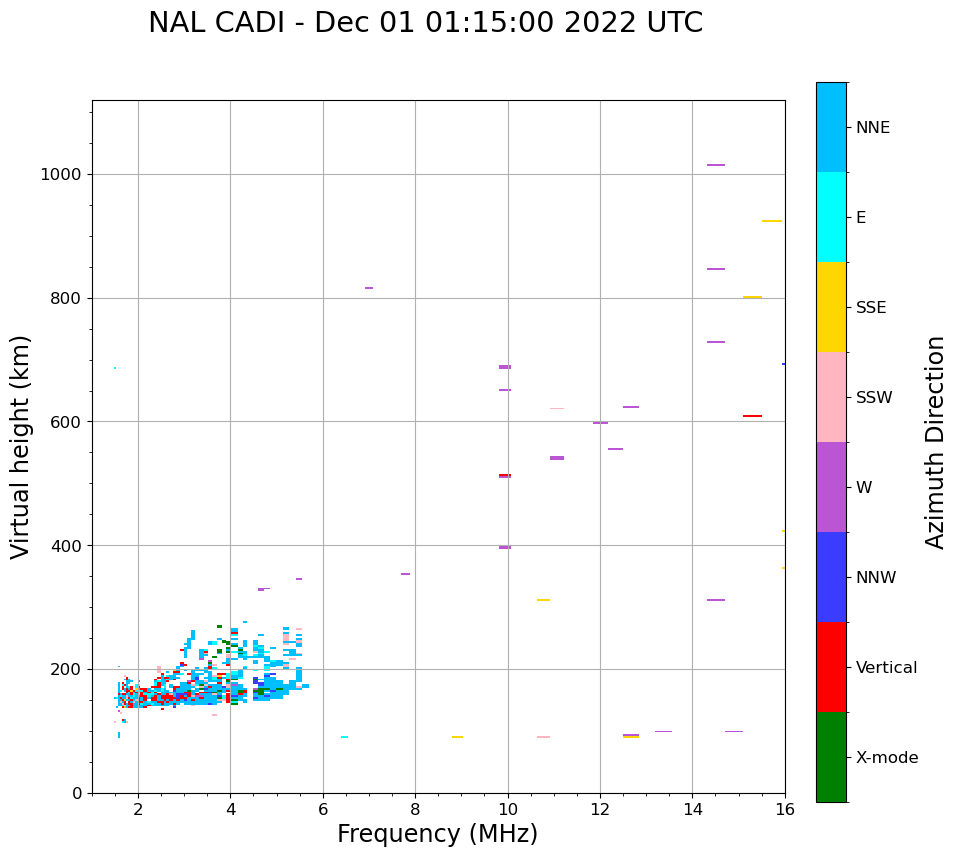 NAL CADI - Dec 01 01:15:00 2022 UTC

Virtual height (km)

1000
800
600
400
200
0

2
4
6
8
10
12
14
16

Frequency (MHz)

NNE
E
SSE
SSW
W
NNW
Vertical
X-mode

Azimuth Direction